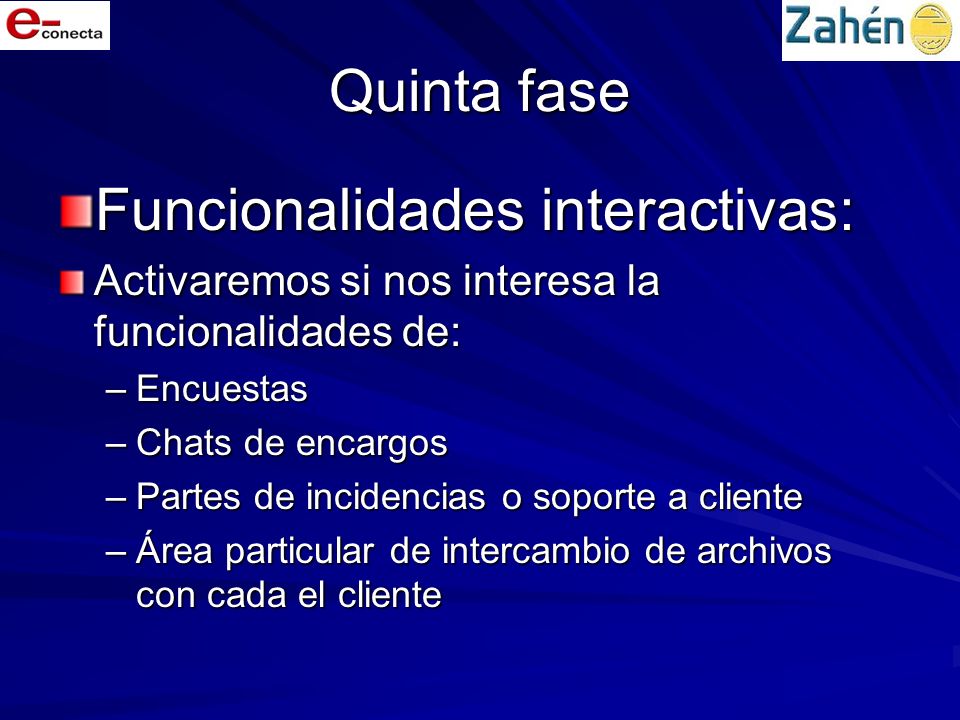 e-conecta

Zahén

Quinta fase

Funcionalidades interactivas:

Activaremos si nos interesa la funcionalidades de:

– Encuestas

– Chats de encargos

– Partes de incidencias o soporte a cliente

– Área particular de intercambio de archivos con cada el cliente